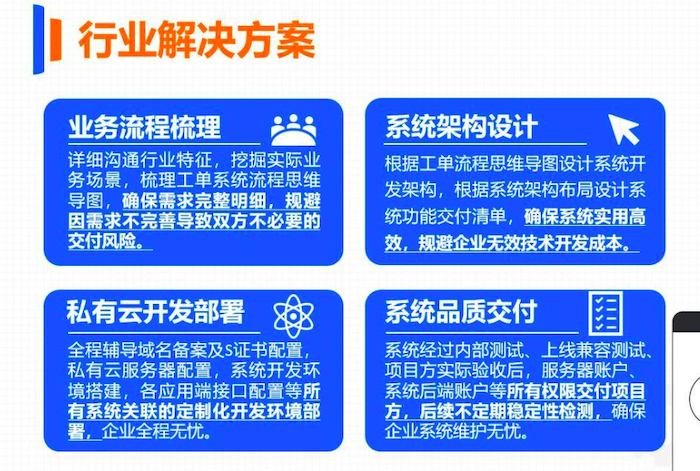 行业解决方案

业务流程梳理

详细沟通行业特征，挖掘实际业务场景，梳理工单系统流程思维导图，确保需求完整明细，规避因需求不完善导致双方不必要的交付风险。

系统架构设计

根据工单流程思维导图设计系统开发架构，根据系统架构布局设计系统功能交付清单，确保系统实用高效，规避企业无效技术开发成本。

私有云开发部署

全程辅导域名备案及S证书配置，私有云服务器配置，系统开发环境搭建，各应用端接口配置等所有系统关联的定制化开发环境部署，企业全程无忧。

系统品质交付

系统经过内部测试、上线兼容测试、项目方实际验收后，服务器账户、系统后端账户等所有权限交付项目方，后续不定期稳定性检测，确保企业系统维护无忧。